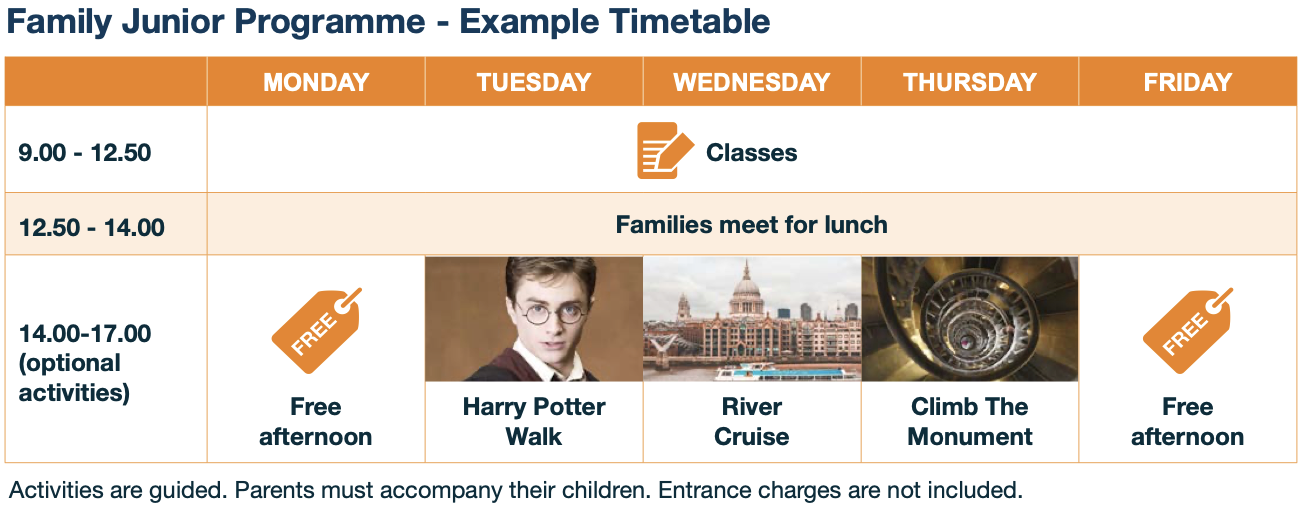 Family Junior Programme - Example Timetable

|  | MONDAY | TUESDAY | WEDNESDAY | THURSDAY | FRIDAY |
|---|---|---|---|---|---|
| 9.00 - 12.50 | Classes |  |  |  |  |
| 12.50 - 14.00 | Families meet for lunch |  |  |  |  |
| 14.00-17.00 (optional activities) | FREE Free afternoon | Harry Potter Walk | River Cruise | Climb The Monument | FREE Free afternoon |

Activities are guided. Parents must accompany their children. Entrance charges are not included.